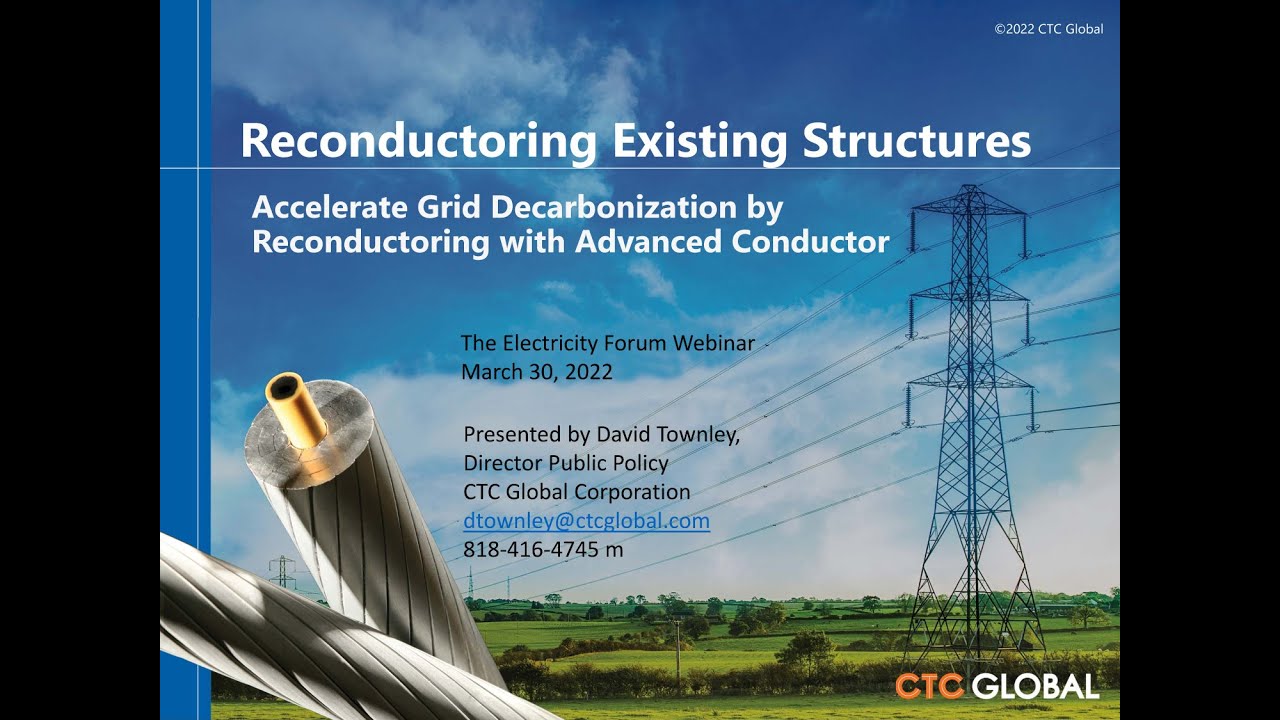 ©2022 CTC Global

Reconductoring Existing Structures

Accelerate Grid Decarbonization by Reconductoring with Advanced Conductor

The Electricity Forum Webinar
March 30, 2022

Presented by David Townley,
Director Public Policy
CTC Global Corporation
dtownley@ctcglobal.com
818-416-4745 m

CTC GLOBAL